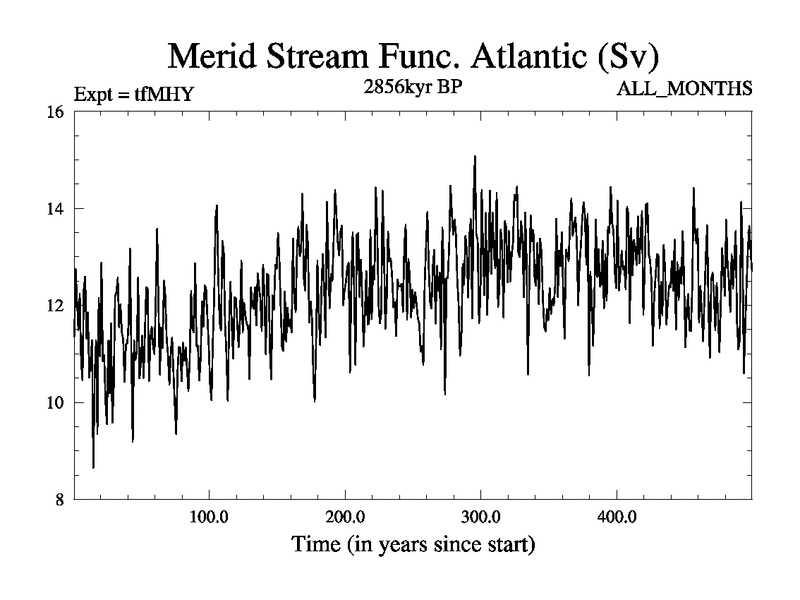 Merid Stream Func. Atlantic (Sv)

Expt = tfMHY

2856kyr BP

ALL_MONTHS

16

14

12

10

8

100.0

200.0

300.0

400.0

Time (in years since start)